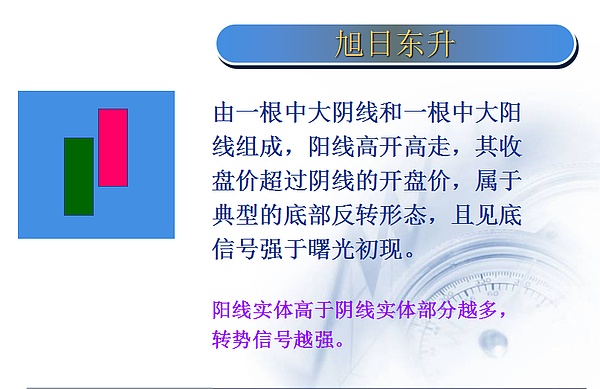 旭日东升

由一根中大阴线和一根中大阳线组成，阳线高开高走，其收盘价超过阴线的开盘价，属于典型的底部反转形态，且见底信号强于曙光初现。

阳线实体高于阴线实体部分越多，转势信号越强。